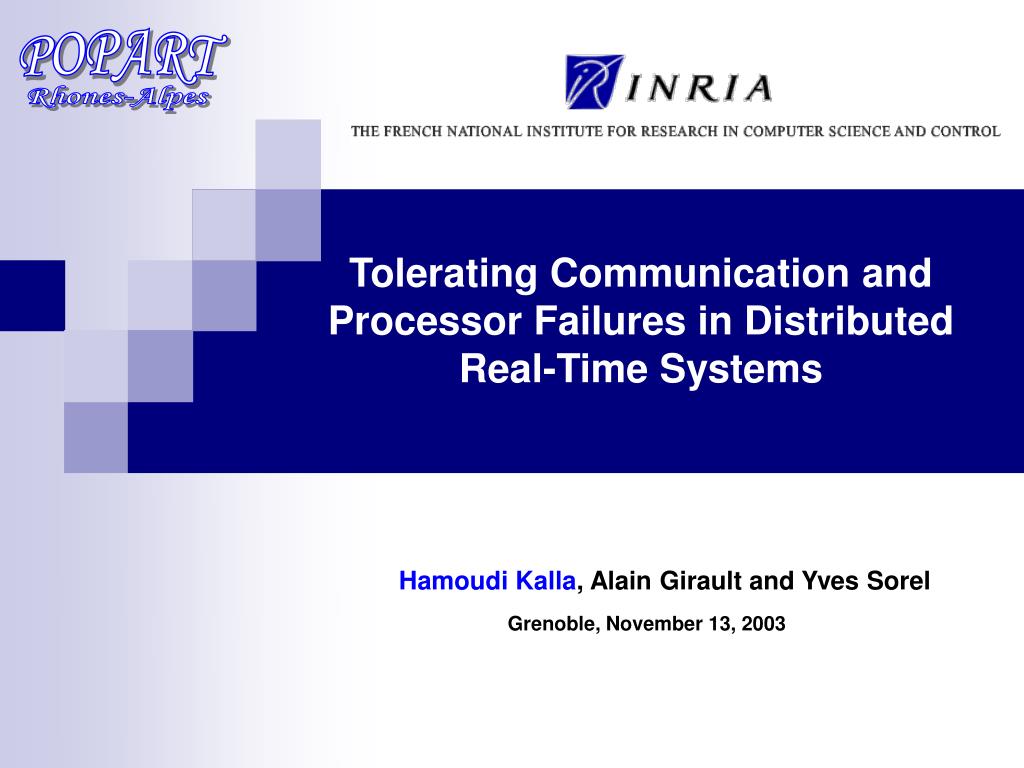 POPART
Rhones-Alpes

INRIA

THE FRENCH NATIONAL INSTITUTE FOR RESEARCH IN COMPUTER SCIENCE AND CONTROL

Tolerating Communication and Processor Failures in Distributed Real-Time Systems

Hamoudi Kalla, Alain Girault and Yves Sorel

Grenoble, November 13, 2003